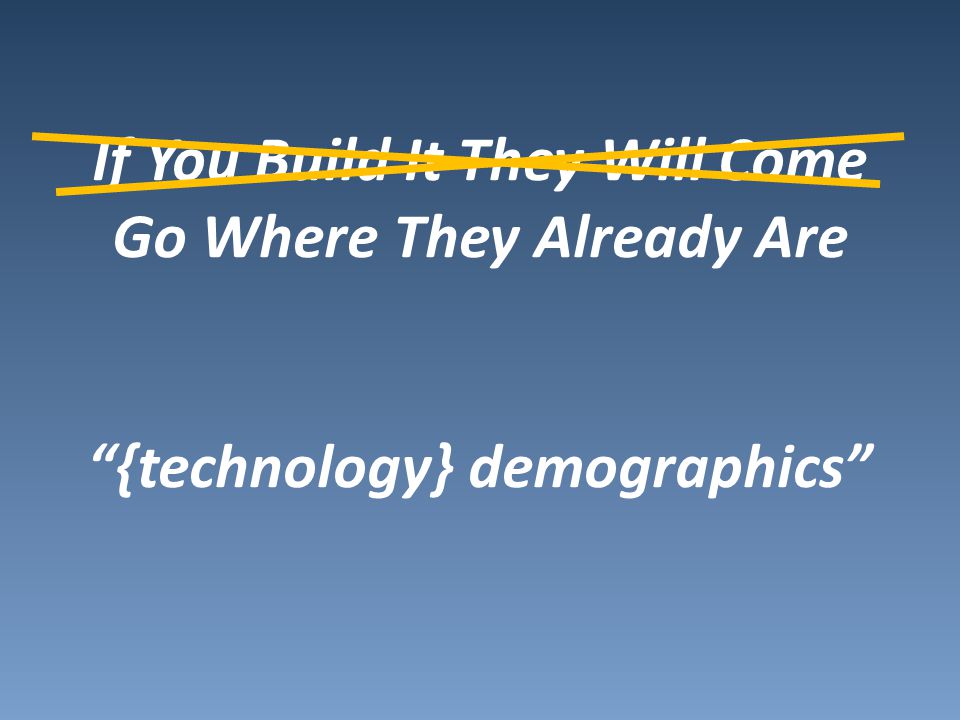 If You Build It They Will Come
Go Where They Already Are

“{technology} demographics”